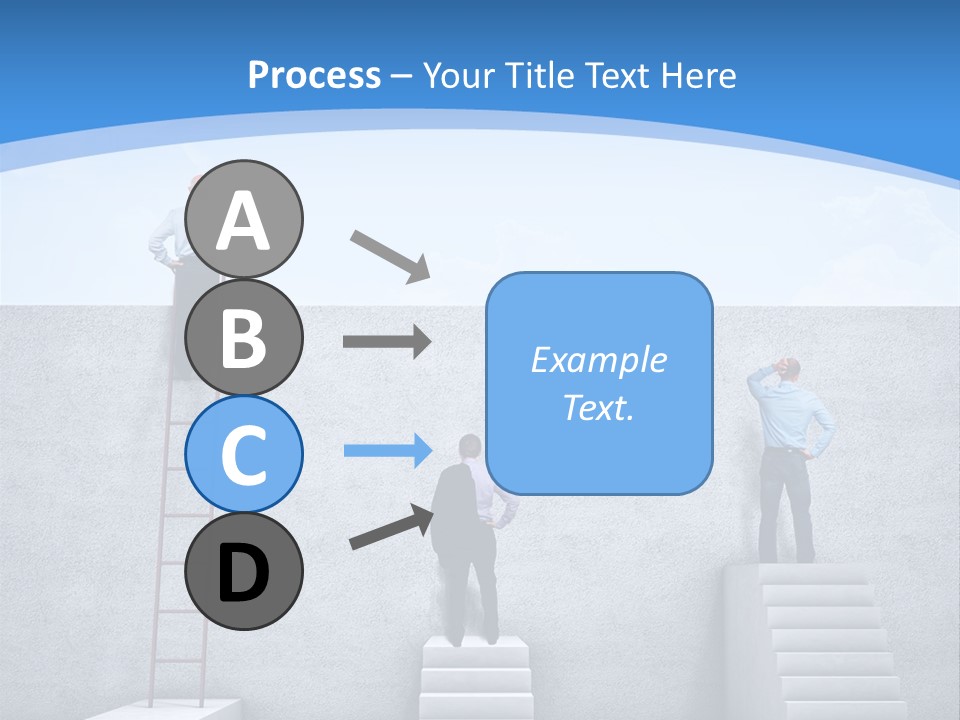 Process – Your Title Text Here

A

B

C

D

Example Text.